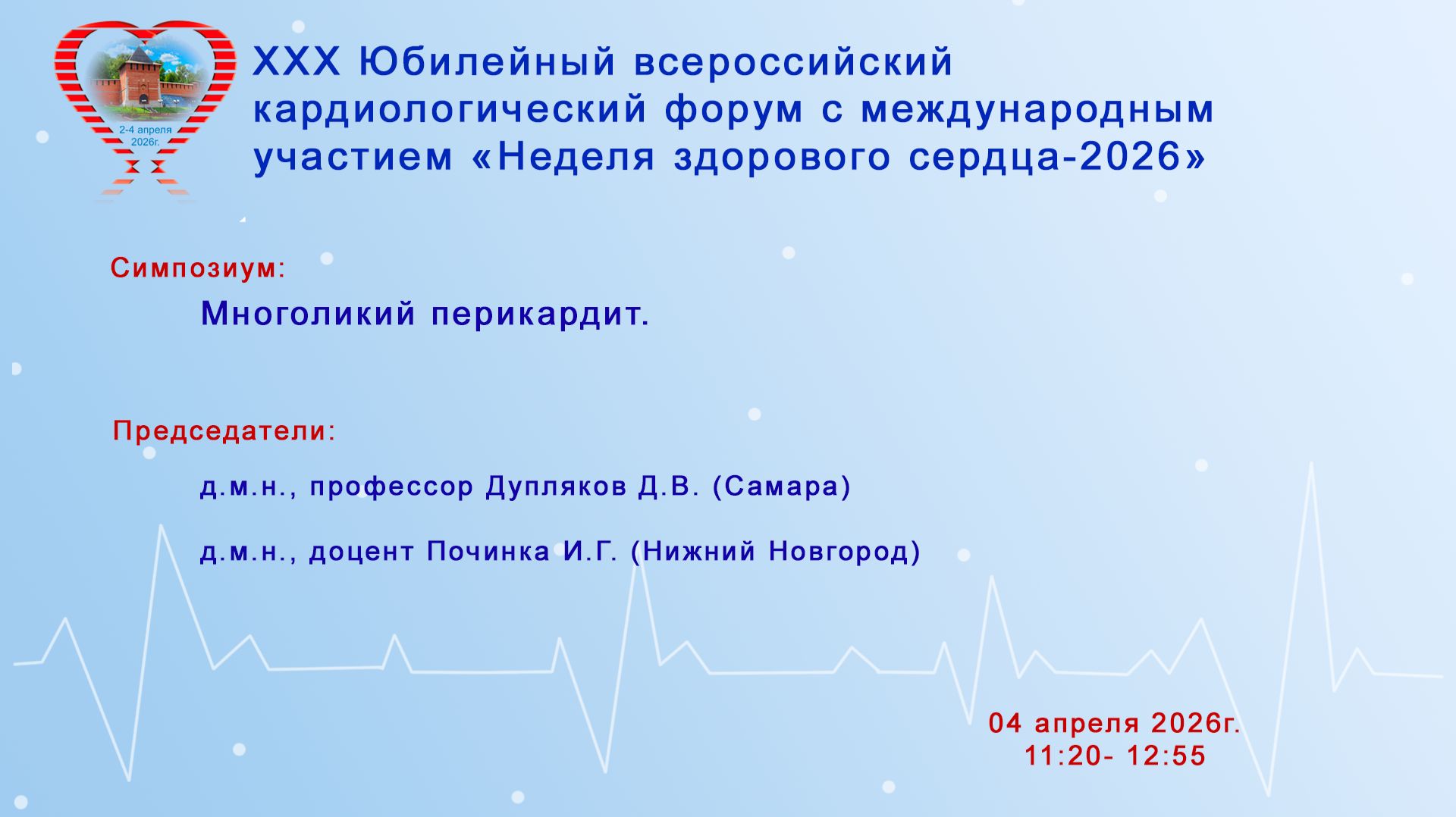 2-4 апреля
2026г.

XXX Юбилейный всероссийский кардиологический форум с международным участием «Неделя здорового сердца-2026»

Симпозиум:

Многоликий перикардит.

Председатели:

д.м.н., профессор Дупляков Д.В. (Самара)

д.м.н., доцент Починка И.Г. (Нижний Новгород)

04 апреля 2026г.
11:20- 12:55